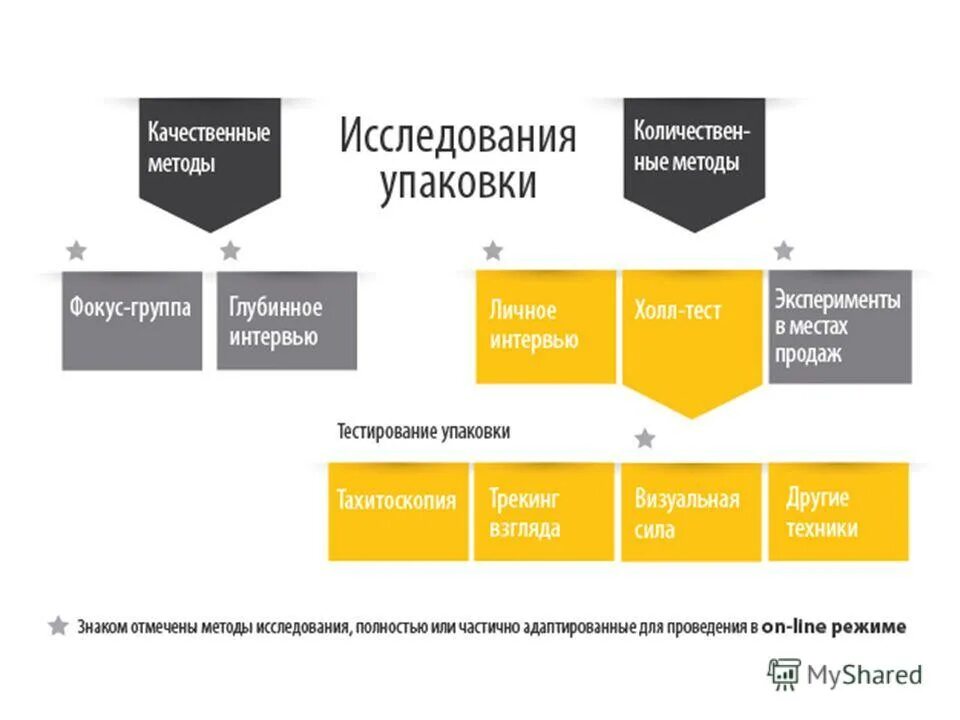 Качественные методы

Исследования упаковки

Количественные методы

Фокус-группа

Глубинное интервью

Личное интервью

Холл-тест

Эксперименты в местах продаж

Тестирование упаковки

Тахитоскопия

Трекинг взгляда

Визуальная сила

Другие техники

Знаком отмечены методы исследования, полностью или частично адаптированные для проведения в on-line режиме

MyShared